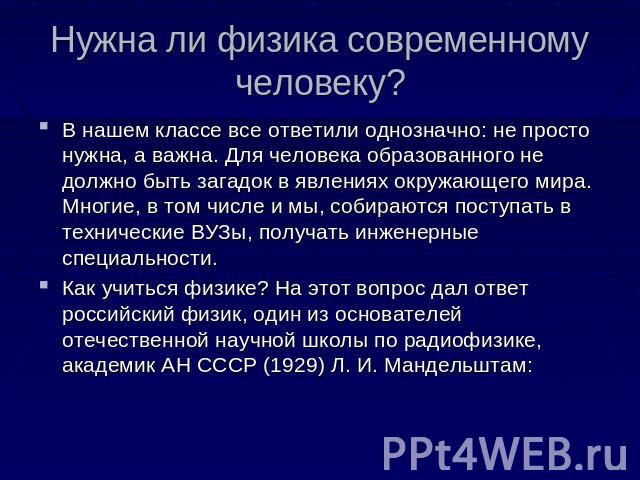 Нужна ли физика современному человеку?

В нашем классе все ответили однозначно: не просто нужна, а важна. Для человека образованного не должно быть загадок в явлениях окружающего мира. Многие, в том числе и мы, собираются поступать в технические ВУЗы, получать инженерные специальности.

Как учиться физике? На этот вопрос дал ответ российский физик, один из основателей отечественной научной школы по радиофизике, академик АН СССР (1929) Л. И. Мандельштам:

PPt4WEB.ru